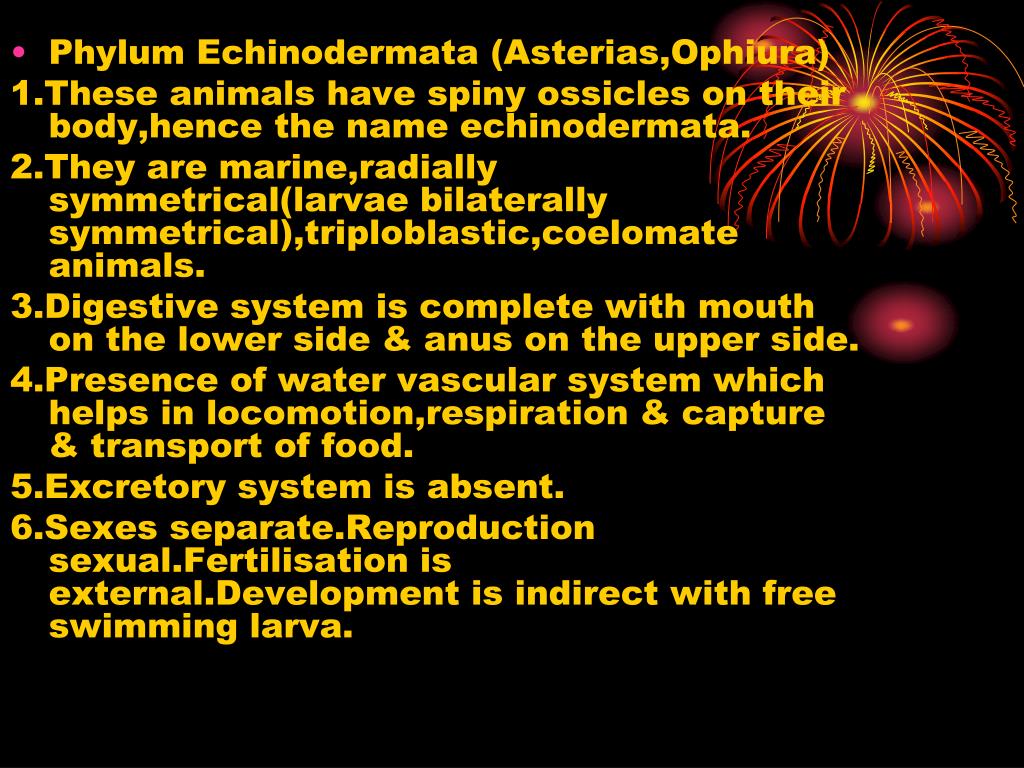 • Phylum Echinodermata (Asterias,Ophiura)

1.These animals have spiny ossicles on their body,hence the name echinodermata.

2.They are marine,radially symmetrical(larvae bilaterally symmetrical),triploblastic,coelomate animals.

3.Digestive system is complete with mouth on the lower side & anus on the upper side.

4.Presence of water vascular system which helps in locomotion,respiration & capture & transport of food.

5.Excretory system is absent.

6.Sexes separate.Reproduction sexual.Fertilisation is external.Development is indirect with free swimming larva.